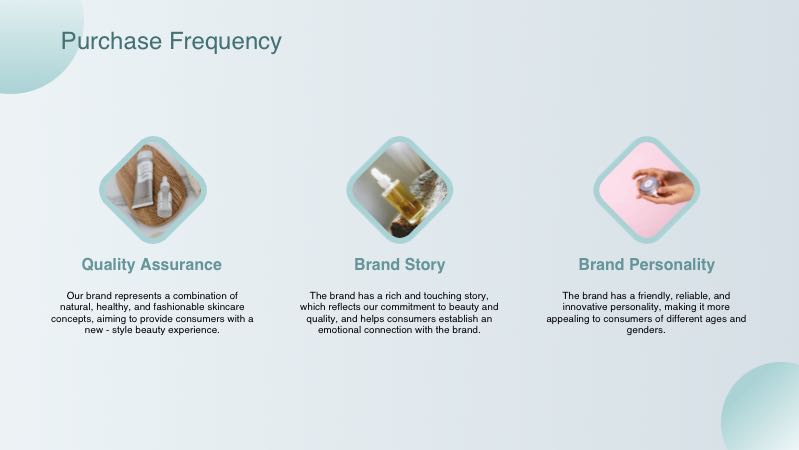 Purchase Frequency

Quality Assurance

Our brand represents a combination of natural, healthy, and fashionable skincare concepts, aiming to provide consumers with a new - style beauty experience.

Brand Story

The brand has a rich and touching story, which reflects our commitment to beauty and quality, and helps consumers establish an emotional connection with the brand.

Brand Personality

The brand has a friendly, reliable, and innovative personality, making it more appealing to consumers of different ages and genders.